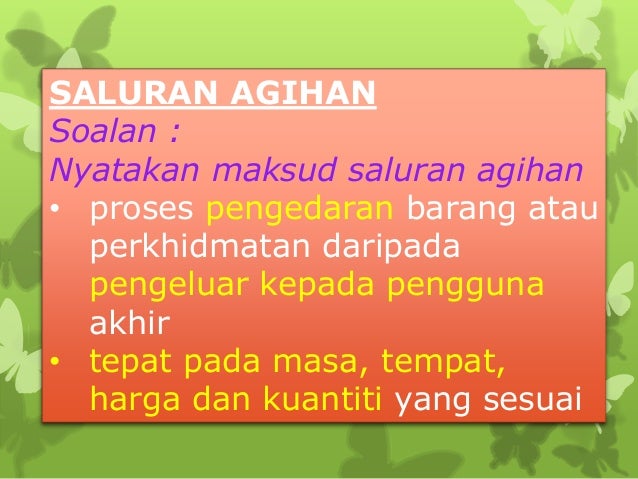 SALURAN AGIHAN
Soalan :
Nyatakan maksud saluran agihan
• proses pengedaran barang atau perkhidmatan daripada pengeluar kepada pengguna akhir
• tepat pada masa, tempat, harga dan kuantiti yang sesuai